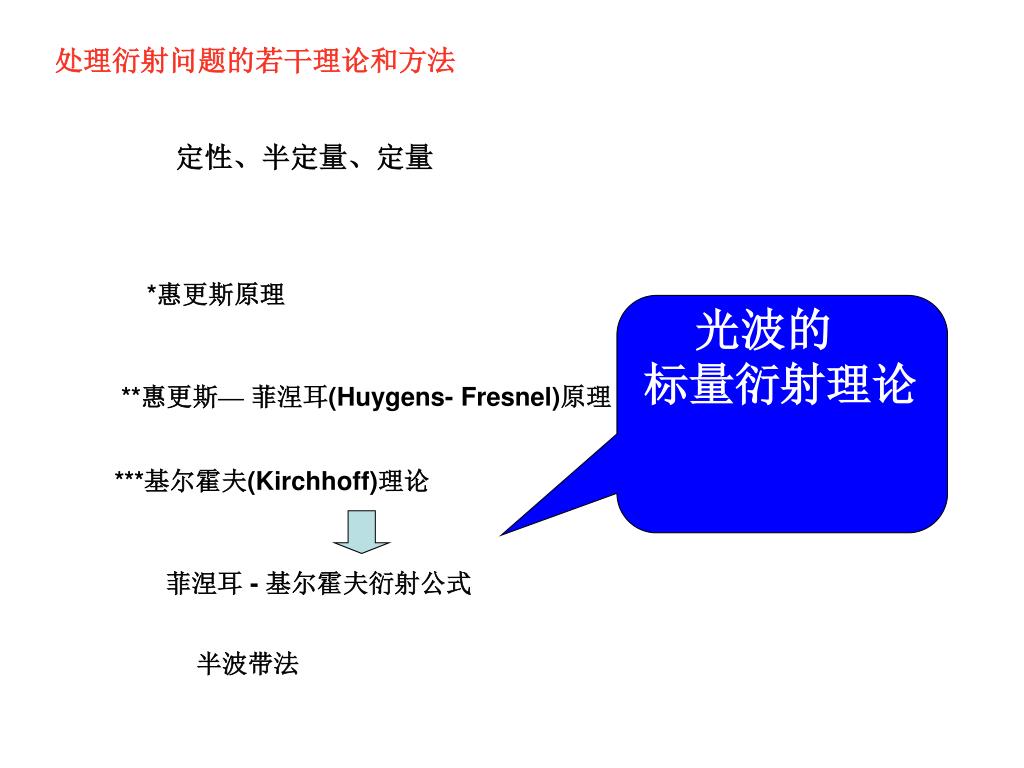 处理衍射问题的若干理论和方法

定性、半定量、定量

*惠更斯原理

**惠更斯— 菲涅耳(Huygens- Fresnel)原理

***基尔霍夫(Kirchhoff)理论

菲涅耳 - 基尔霍夫衍射公式

半波带法

光波的
标量衍射理论